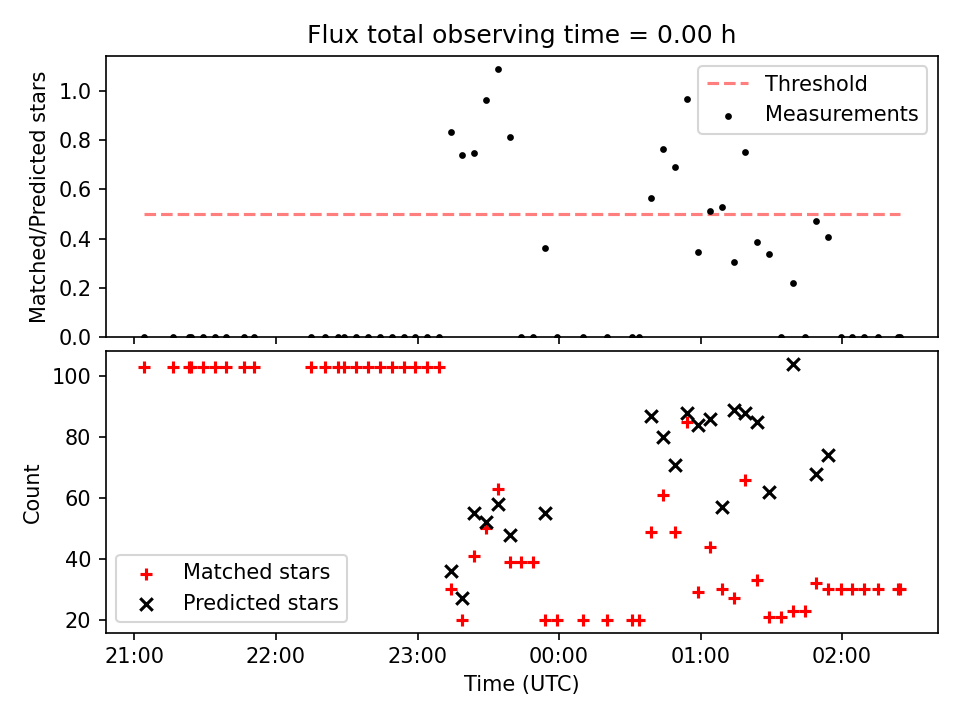 Flux total observing time = 0.00 h

Matched/Predicted stars

1.0
0.8
0.6
0.4
0.2
0.0

Threshold
Measurements

Count

100
80
60
40
20

Matched stars
Predicted stars

21:00
22:00
23:00
00:00
01:00
02:00

Time (UTC)